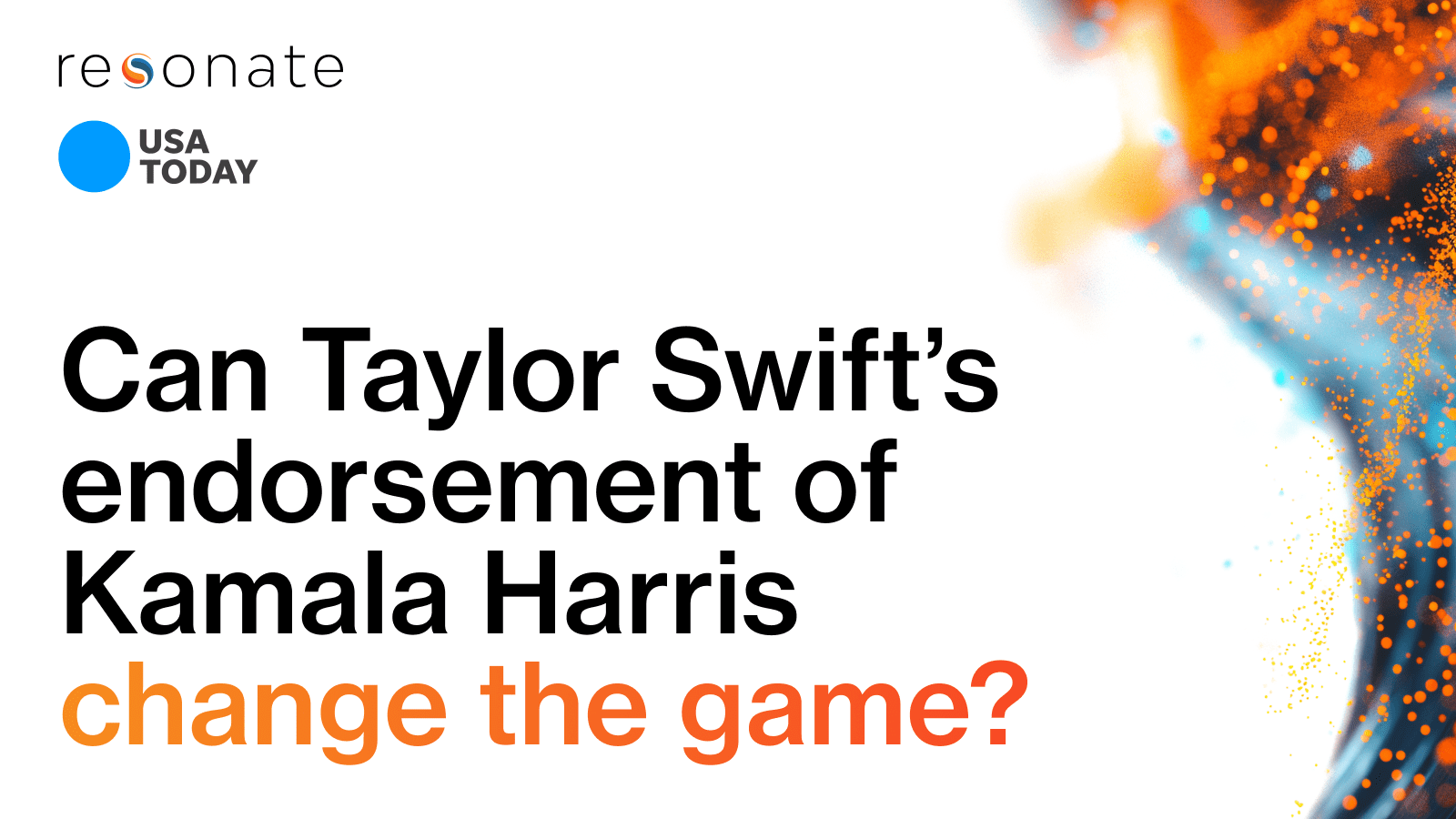 resonate

USA TODAY

Can Taylor Swift’s endorsement of Kamala Harris change the game?